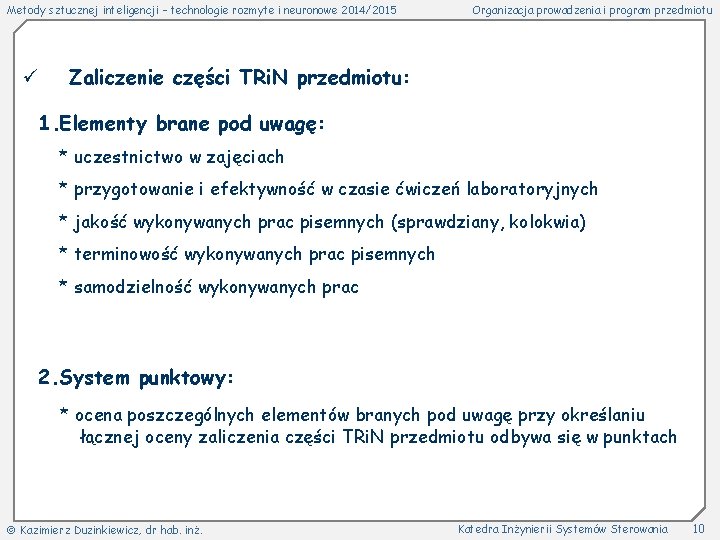 Metody sztucznej inteligencji – technologie rozmyte i neuronowe 2014/2015

Organizacja prowadzenia i program przedmiotu

✓ Zaliczenie części TRiN przedmiotu:

1.Elementy brane pod uwagę:

* uczestnictwo w zajęciach

* przygotowanie i efektywność w czasie ćwiczeń laboratoryjnych

* jakość wykonywanych prac pisemnych (sprawdziany, kolokwia)

* terminowość wykonywanych prac pisemnych

* samodzielność wykonywanych prac

2.System punktowy:

* ocena poszczególnych elementów branych pod uwagę przy określaniu łącznej oceny zaliczenia części TRiN przedmiotu odbywa się w punktach

© Kazimierz Duzinkiewicz, dr hab. inż.

Katedra Inżynierii Systemów Sterowania

10